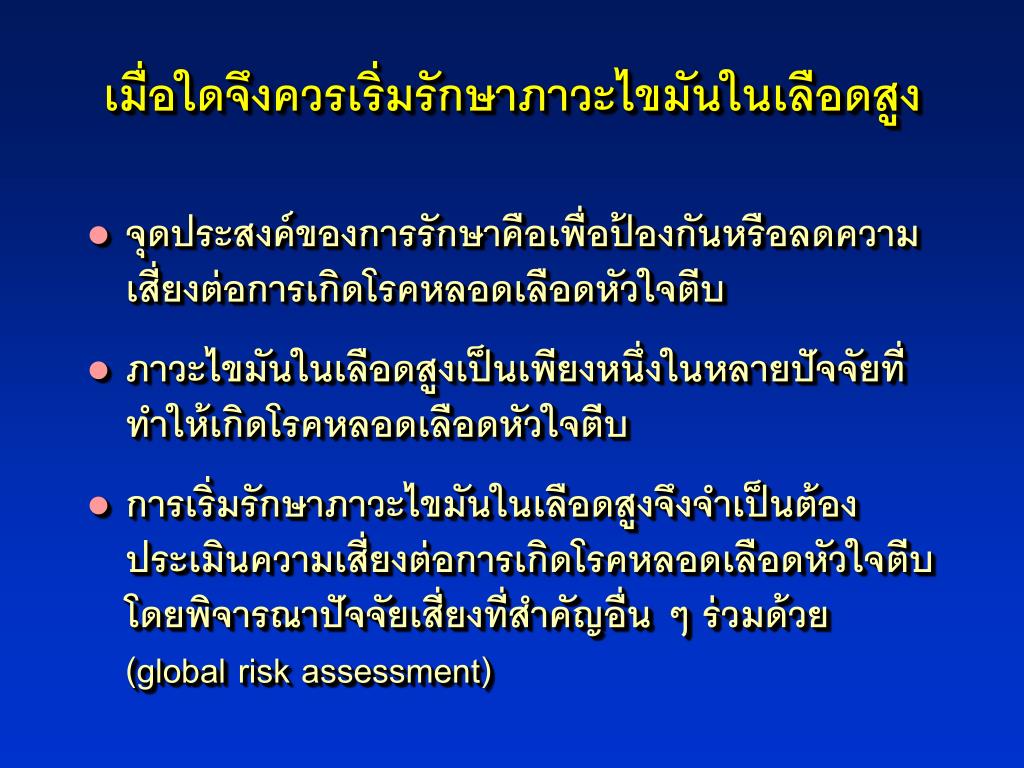 เมื่อใดจึงควรเริ่มรักษาภาวะไขมันในเลือดสูง

● จุดประสงค์ของการรักษาคือเพื่อป้องกันหรือลดความเสี่ยงต่อการเกิดโรคหลอดเลือดหัวใจตีบ

● ภาวะไขมันในเลือดสูงเป็นเพียงหนึ่งในหลายปัจจัยที่ทำให้เกิดโรคหลอดเลือดหัวใจตีบ

● การเริ่มรักษาภาวะไขมันในเลือดสูงจึงจำเป็นต้องประเมินความเสี่ยงต่อการเกิดโรคหลอดเลือดหัวใจตีบ โดยพิจารณาปัจจัยเสี่ยงที่สำคัญอื่น ๆ ร่วมด้วย (global risk assessment)